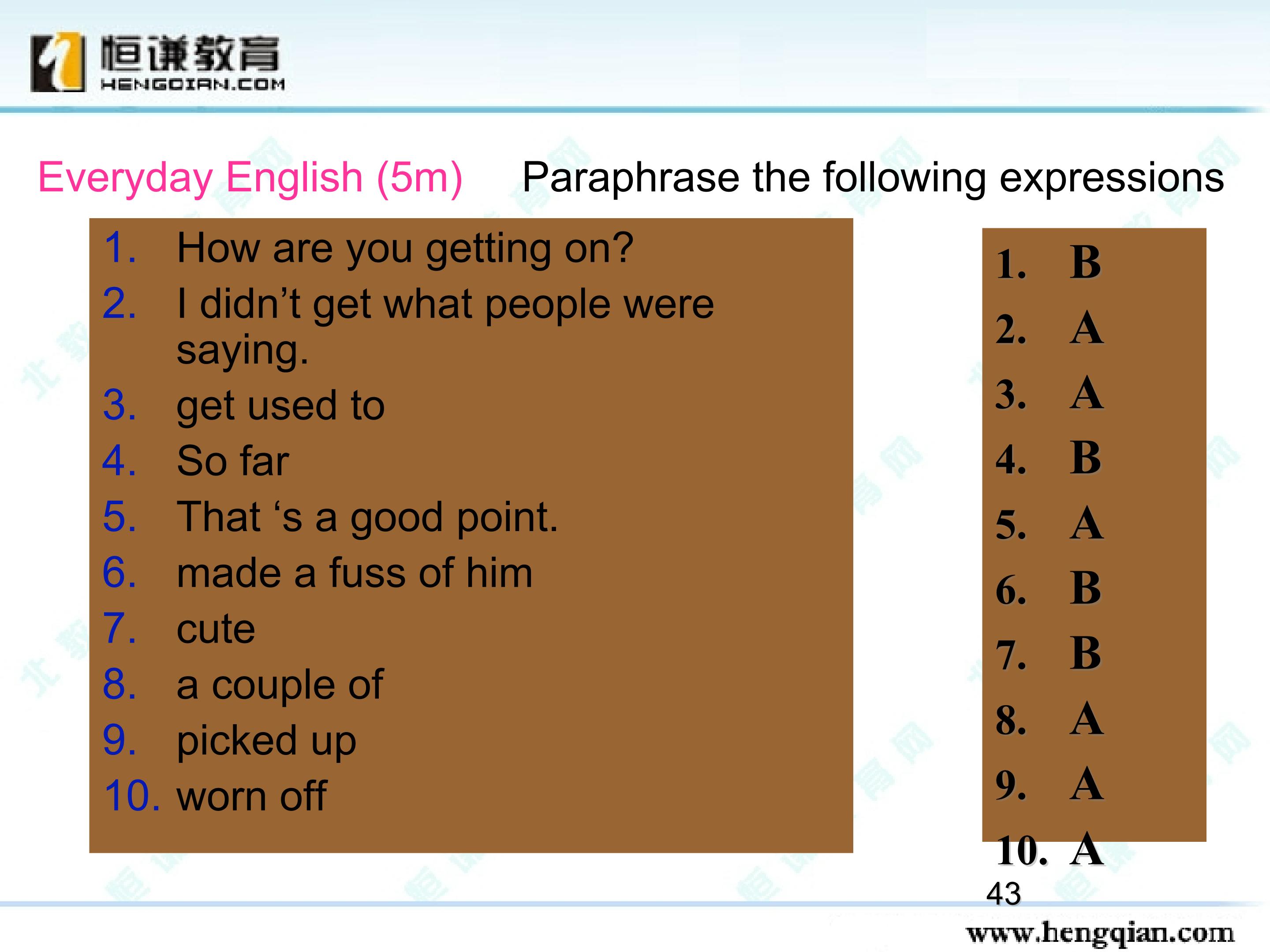 恒谦教育
HENGQIAN.COM

Everyday English (5m) Paraphrase the following expressions

1. How are you getting on?
2. I didn’t get what people were saying.
3. get used to
4. So far
5. That ‘s a good point.
6. made a fuss of him
7. cute
8. a couple of
9. picked up
10. worn off

1. B
2. A
3. A
4. B
5. A
6. B
7. B
8. A
9. A
10. A

43

www.hengqian.com